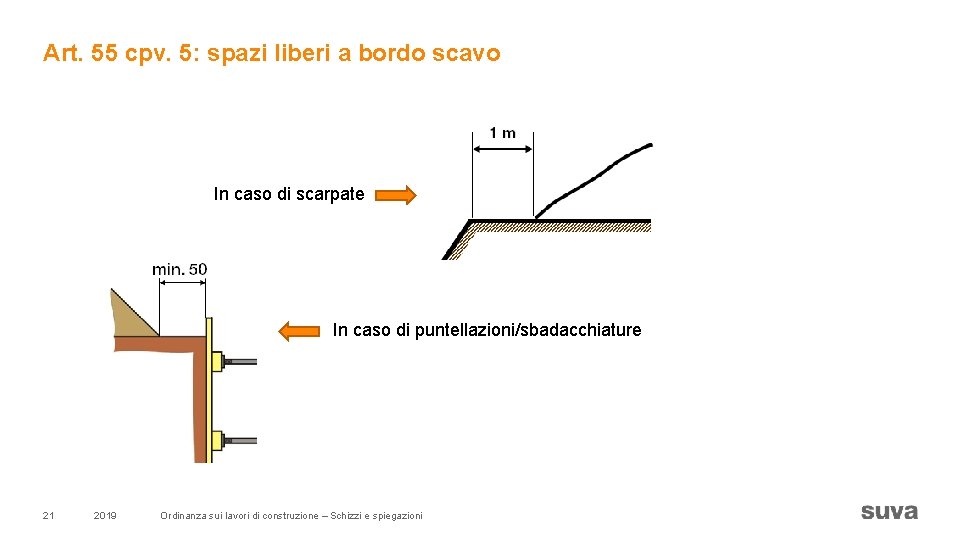 Art. 55 cpv. 5: spazi liberi a bordo scavo

1 m

In caso di scarpate

min. 50

In caso di puntellazioni/sbadacchiature

21    2019    Ordinanza sui lavori di costruzione – Schizzi e spiegazioni

suva